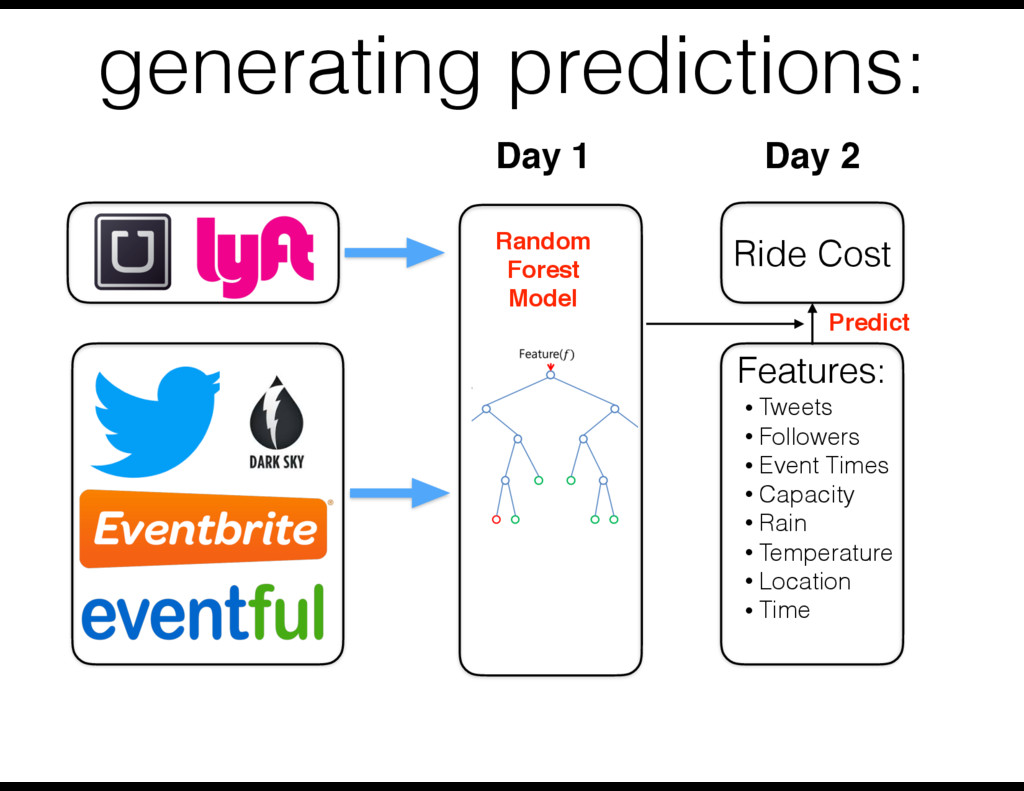 generating predictions:

Day 1

Day 2

lyft

DARK SKY

Eventbrite

eventful

Random Forest Model

Feature($f$)

Ride Cost

Predict

Features:
• Tweets
• Followers
• Event Times
• Capacity
• Rain
• Temperature
• Location
• Time